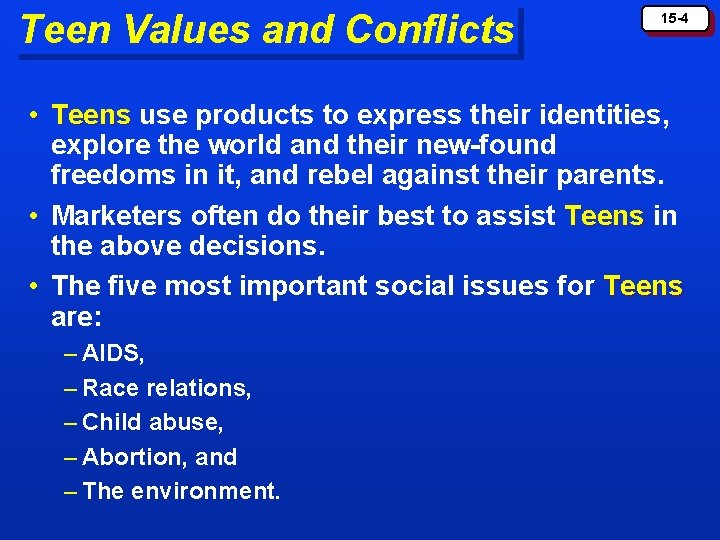 Teen Values and Conflicts

15-4

• Teens use products to express their identities, explore the world and their new-found freedoms in it, and rebel against their parents.

• Marketers often do their best to assist Teens in the above decisions.

• The five most important social issues for Teens are:

– AIDS,

– Race relations,

– Child abuse,

– Abortion, and

– The environment.